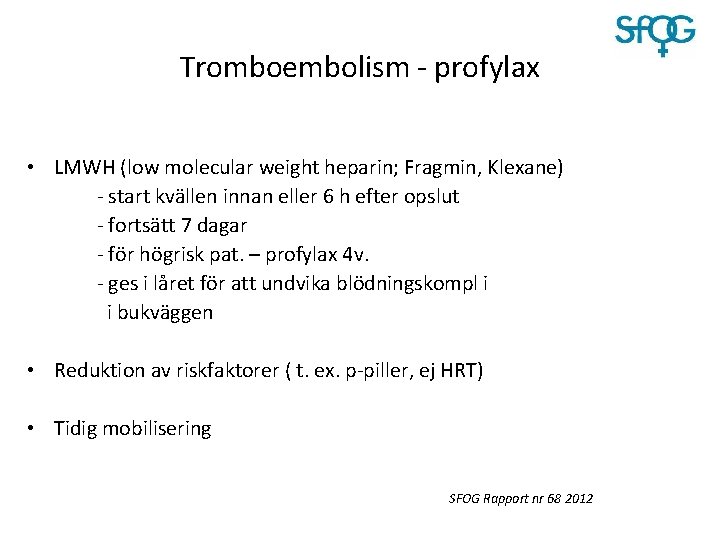 SFOG

Tromboembolism - profylax

• LMWH (low molecular weight heparin; Fragmin, Klexane)
- start kvällen innan eller 6 h efter opslut
- fortsätt 7 dagar
- för högrisk pat. – profylax 4v.
- ges i låret för att undvika blödningskompl i i bukväggen

• Reduktion av riskfaktorer ( t. ex. p-piller, ej HRT)

• Tidig mobilisering

SFOG Rapport nr 68 2012